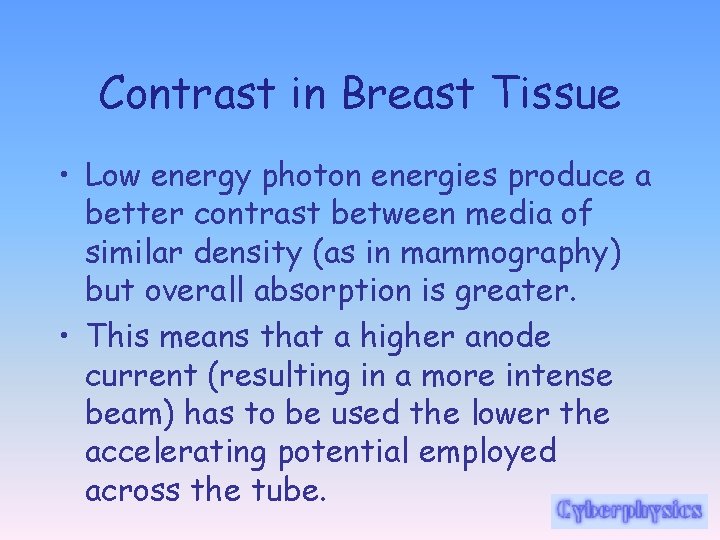 Contrast in Breast Tissue

• Low energy photon energies produce a better contrast between media of similar density (as in mammography) but overall absorption is greater.

• This means that a higher anode current (resulting in a more intense beam) has to be used the lower the accelerating potential employed across the tube.

Cyberphysics